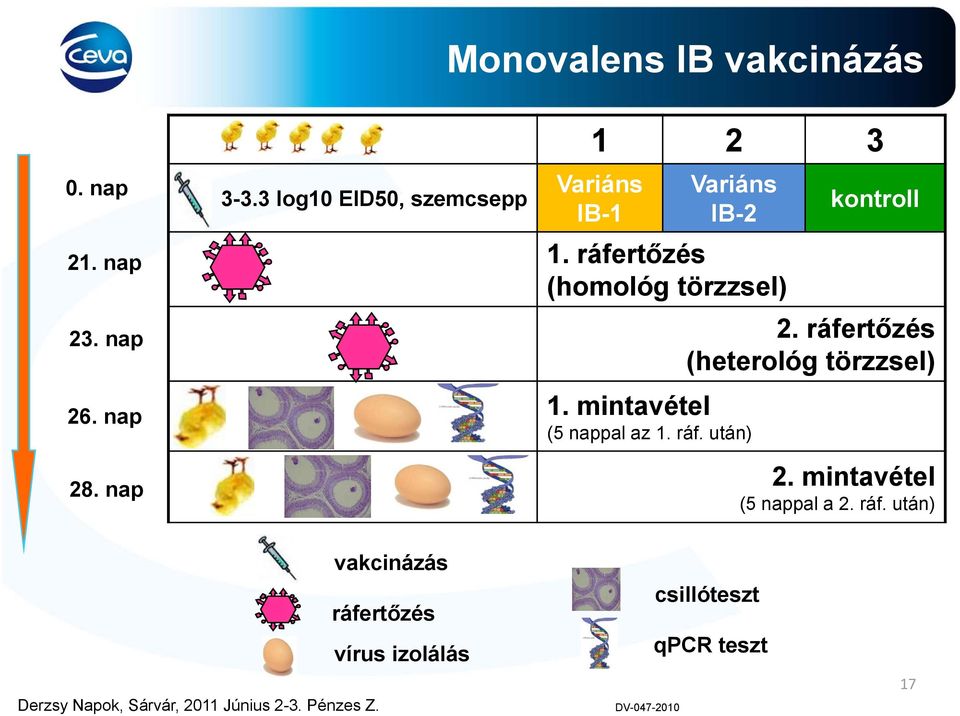 Ceva

Monovalens IB vakcinázás

| | | 1 | 2 | 3 |
|---|---|---|---|---|
| 0. nap | 3-3.3 log10 EID50, szemcsepp | Variáns IB-1 | Variáns IB-2 | kontroll |
| 21. nap | | 1. ráfertőzés (homológ törzzsel) | | |
| 23. nap | | 2. ráfertőzés (heterológ törzzsel) | | |
| 26. nap | | 1. mintavétel (5 nappal az 1. ráf. után) | | |
| 28. nap | | 2. mintavétel (5 nappal a 2. ráf. után) | | |

vakcinázás

ráfertőzés

vírus izolálás

csillóteszt

qPCR teszt

17

Derzsy Napok, Sárvár, 2011 Június 2-3. Pénzes Z.

DV-047-2010